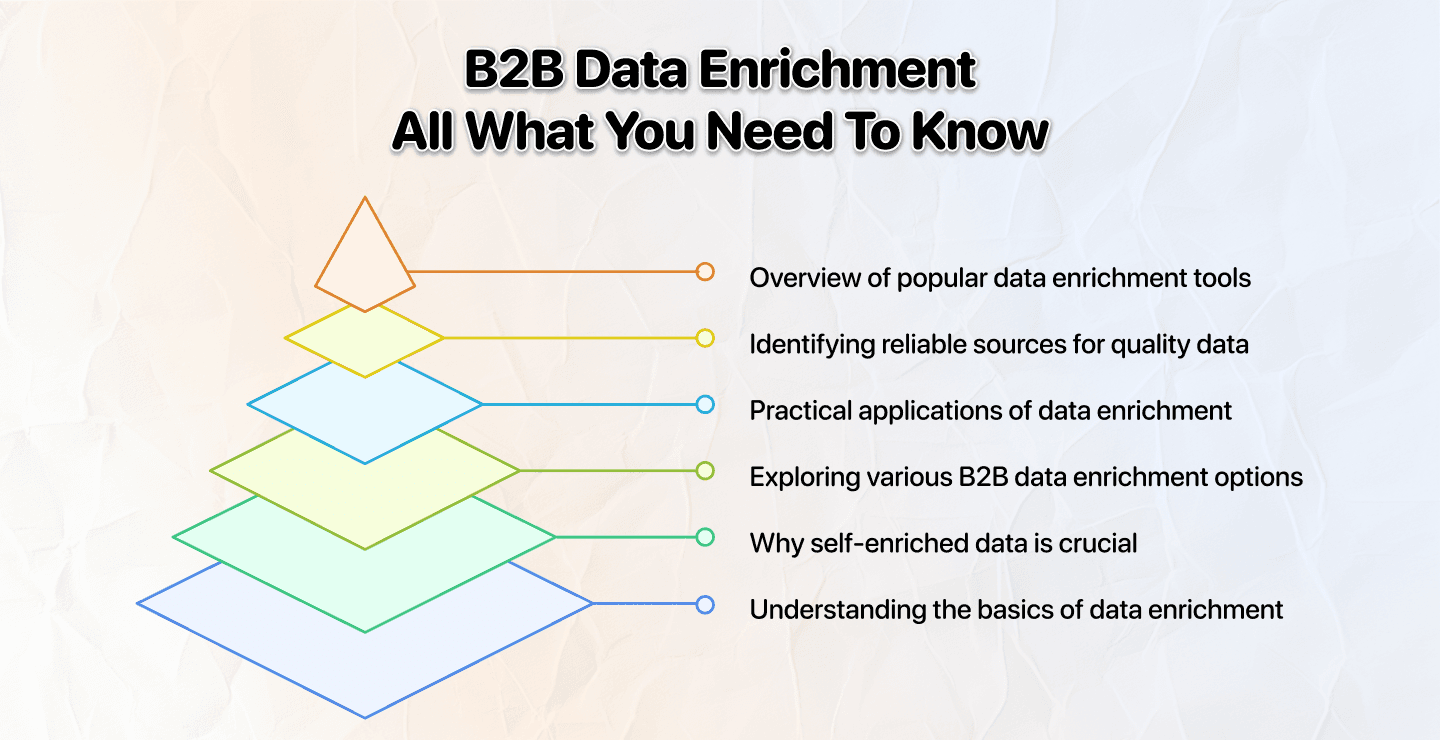 B2B Data Enrichment
All What You Need To Know

Overview of popular data enrichment tools
Identifying reliable sources for quality data
Practical applications of data enrichment
Exploring various B2B data enrichment options
Why self-enriched data is crucial
Understanding the basics of data enrichment